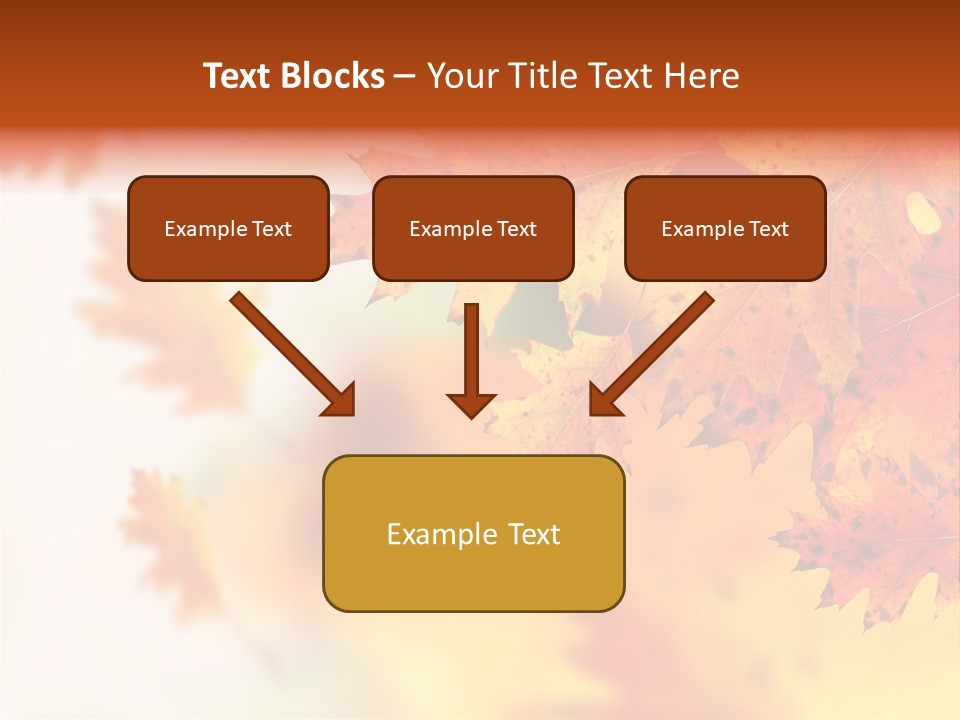 Text Blocks – Your Title Text Here

Example Text

Example Text

Example Text

Example Text